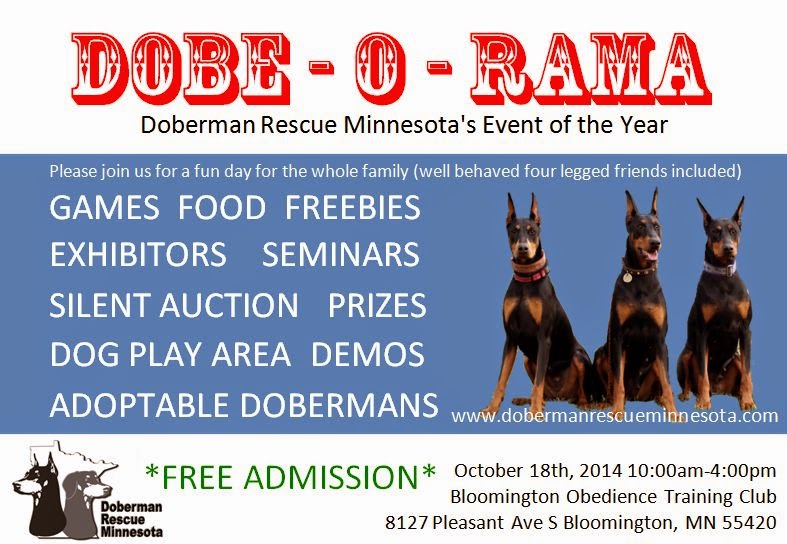 DOBE - O - RAMA

Doberman Rescue Minnesota's Event of the Year

Please join us for a fun day for the whole family (well behaved four legged friends included)

GAMES FOOD FREEBIES
EXHIBITORS SEMINARS
SILENT AUCTION PRIZES
DOG PLAY AREA DEMOS
ADOPTABLE DOBERMANS

www.dobermanrescueminnesota.com

Doberman Rescue Minnesota

*FREE ADMISSION*

October 18th, 2014 10:00am-4:00pm
Bloomington Obedience Training Club
8127 Pleasant Ave S Bloomington, MN 55420